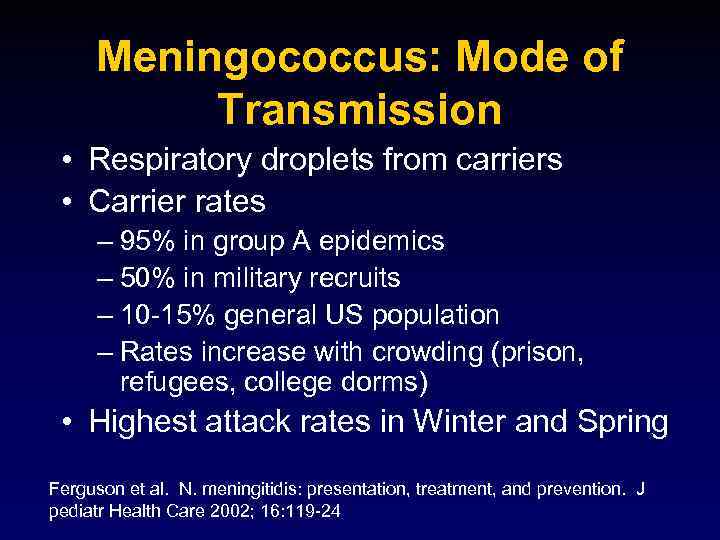 Meningococcus: Mode of Transmission

• Respiratory droplets from carriers
• Carrier rates
– 95% in group A epidemics
– 50% in military recruits
– 10-15% general US population
– Rates increase with crowding (prison, refugees, college dorms)
• Highest attack rates in Winter and Spring

Ferguson et al. N. meningitidis: presentation, treatment, and prevention. J pediatr Health Care 2002; 16:119-24